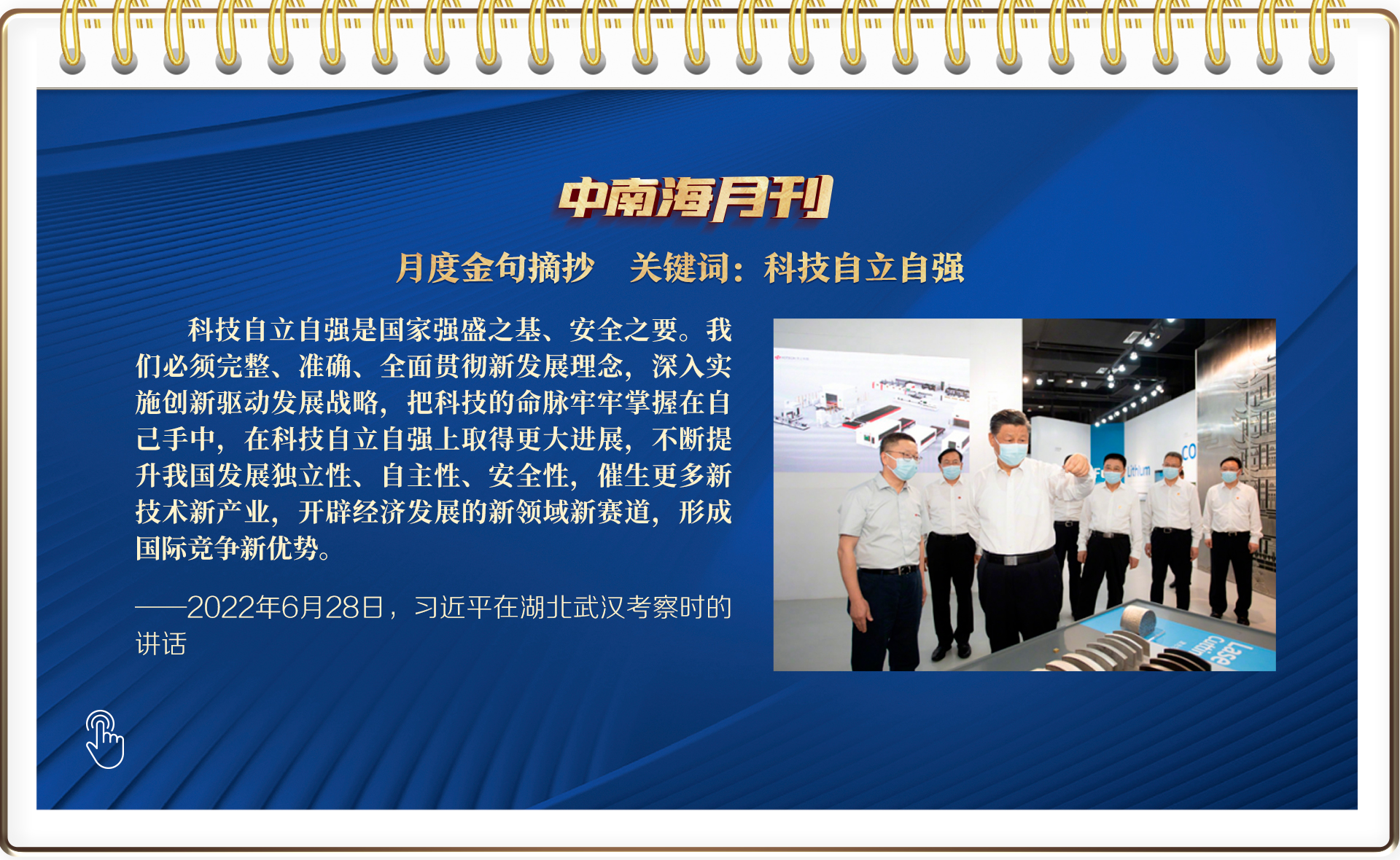 中南海月刊

月度金句摘抄　关键词：科技自立自强

科技自立自强是国家强盛之基、安全之要。我们必须完整、准确、全面贯彻新发展理念，深入实施创新驱动发展战略，把科技的命脉牢牢掌握在自己手中，在科技自立自强上取得更大进展，不断提升我国发展独立性、自主性、安全性，催生更多新技术新产业，开辟经济发展的新领域新赛道，形成国际竞争新优势。

——2022年6月28日，习近平在湖北武汉考察时的讲话

Lithium

Laser Cutting